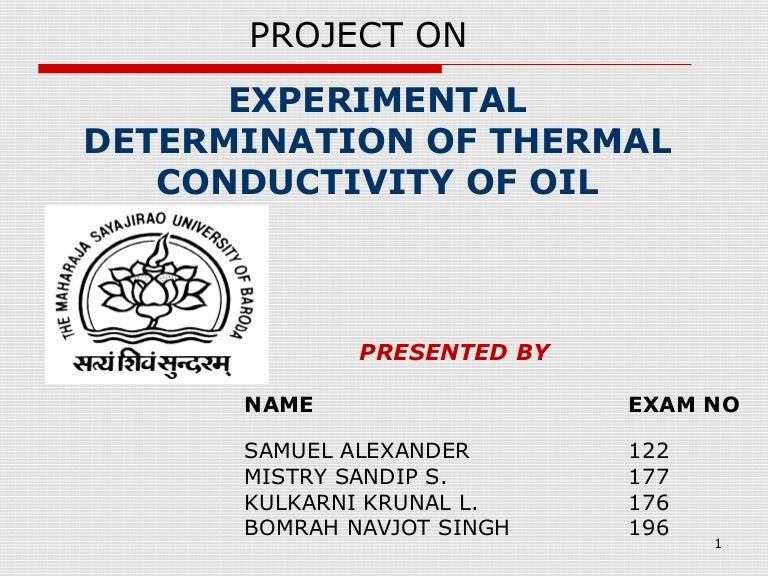 PROJECT ON

EXPERIMENTAL DETERMINATION OF THERMAL CONDUCTIVITY OF OIL

THE MAHARAJA SAYAJIRAO UNIVERSITY OF BARODA

सत्यं शिवं सुन्दरम्

PRESENTED BY

| NAME | EXAM NO |
|---|---|
| SAMUEL ALEXANDER | 122 |
| MISTRY SANDIP S. | 177 |
| KULKARNI KRUNAL L. | 176 |
| BOMRAH NAVJOT SINGH | 196 |

1